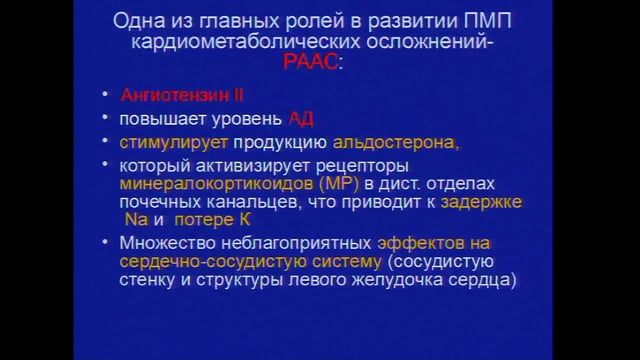 Одна из главных ролей в развитии ПМП кардиометаболических осложнений- РААС:

• Ангиотензин II
• повышает уровень АД
• стимулирует продукцию альдостерона,
• который активизирует рецепторы минералокортикоидов (МР) в дист. отделах почечных канальцев, что приводит к задержке Na и потере К
• Множество неблагоприятных эффектов на сердечно-сосудистую систему (сосудистую стенку и структуры левого желудочка сердца)